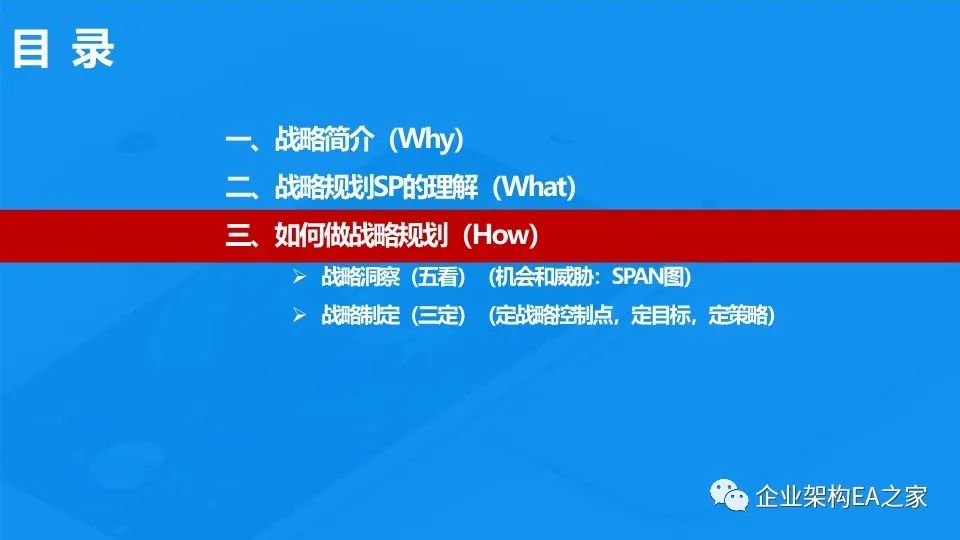 目 录

一、战略简介（Why）

二、战略规划SP的理解（What）

三、如何做战略规划（How）

➢ 战略洞察（五看）（机会和威胁：SPAN图）

➢ 战略制定（三定）（定战略控制点，定目标，定策略）

企业架构EA之家